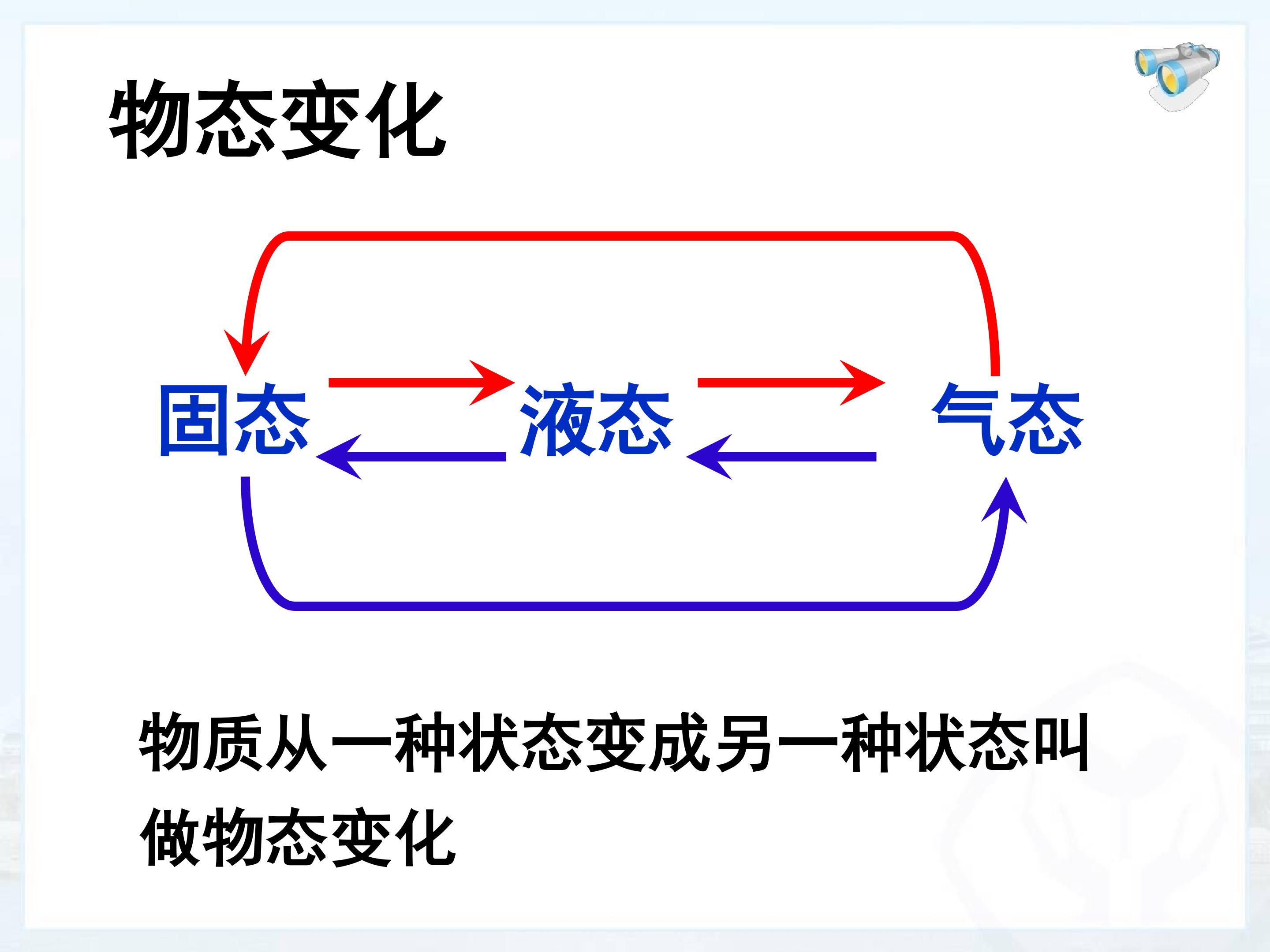 物态变化

固态

液态

气态

物质从一种状态变成另一种状态叫做物态变化